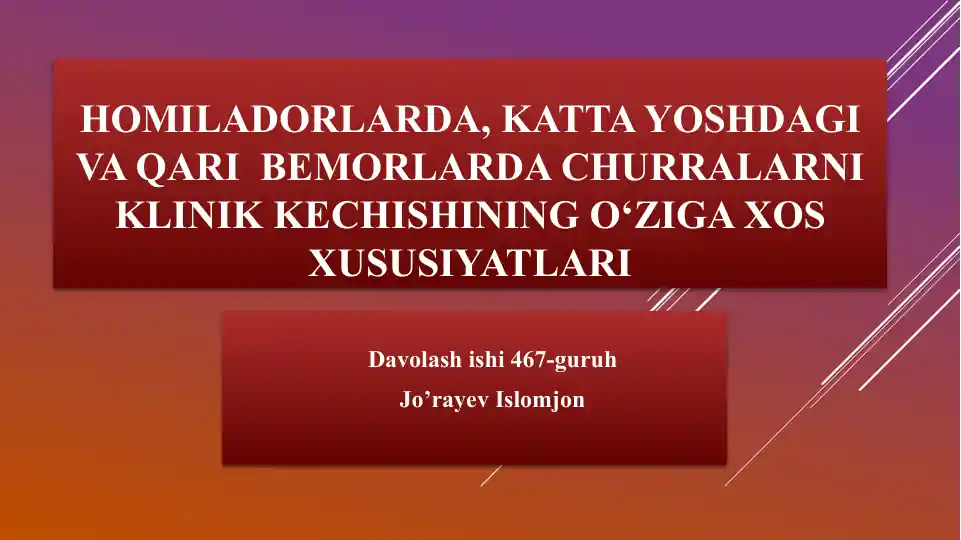 HOMILADORLARDA, KATTA YOSHDAGI VA QARI  BEMORLARDA CHURRALARNI KLINIK KECHISHINING O‘ZIGA XOS XUSUSIYATLARI

Davolash ishi 467-guruh
Jo’rayev Islomjon